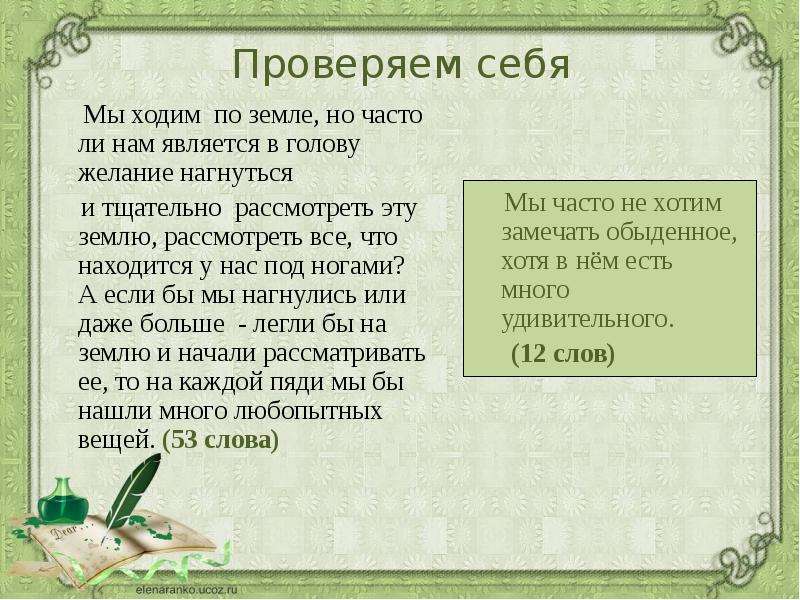 Проверяем себя

Мы ходим по земле, но часто ли нам является в голову желание нагнуться

и тщательно рассмотреть эту землю, рассмотреть все, что находится у нас под ногами? А если бы мы нагнулись или даже больше - легли бы на землю и начали рассматривать ее, то на каждой пяди мы бы нашли много любопытных вещей. (53 слова)

Мы часто не хотим замечать обыденное, хотя в нём есть много удивительного.
(12 слов)

elenaranko.ucoz.ru